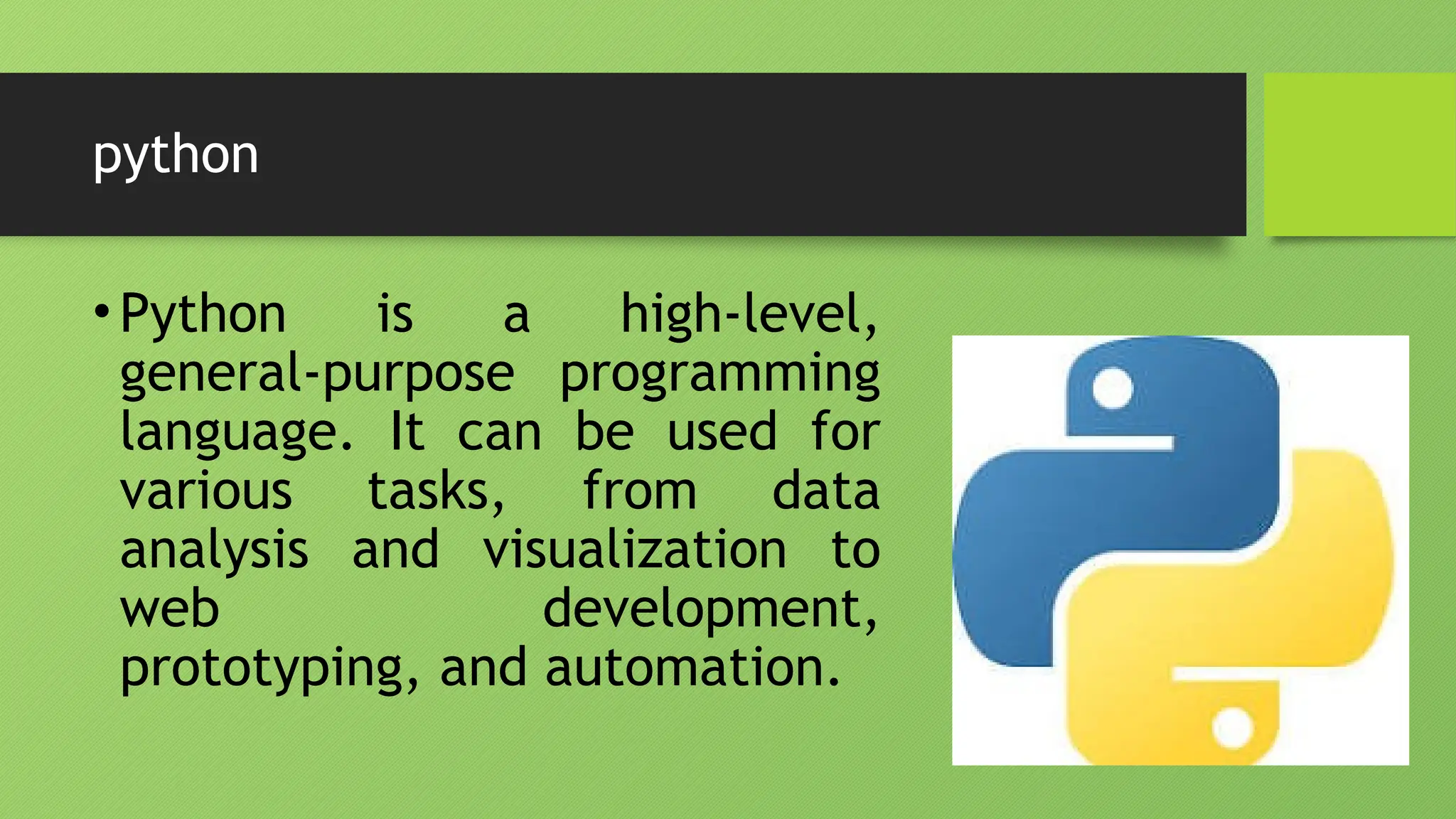 python

• Python is a high-level, general-purpose programming language. It can be used for various tasks, from data analysis and visualization to web development, prototyping, and automation.